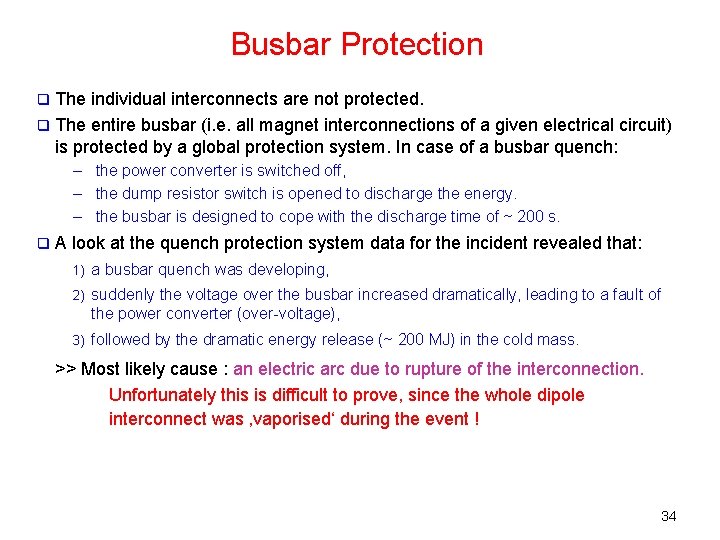 Busbar Protection

❑ The individual interconnects are not protected.

❑ The entire busbar (i.e. all magnet interconnections of a given electrical circuit) is protected by a global protection system. In case of a busbar quench:

– the power converter is switched off,

– the dump resistor switch is opened to discharge the energy.

– the busbar is designed to cope with the discharge time of ~ 200 s.

❑ A look at the quench protection system data for the incident revealed that:

1) a busbar quench was developing,

2) suddenly the voltage over the busbar increased dramatically, leading to a fault of the power converter (over-voltage),

3) followed by the dramatic energy release (~ 200 MJ) in the cold mass.

>> Most likely cause : an electric arc due to rupture of the interconnection.

Unfortunately this is difficult to prove, since the whole dipole interconnect was ‚vaporised‘ during the event !

34